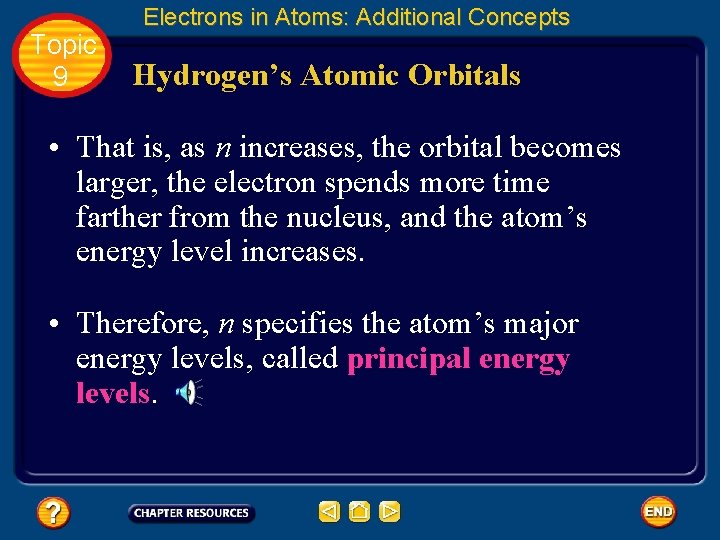 Electrons in Atoms: Additional Concepts

Topic 9

Hydrogen's Atomic Orbitals

• That is, as $n$ increases, the orbital becomes larger, the electron spends more time farther from the nucleus, and the atom's energy level increases.

• Therefore, $n$ specifies the atom's major energy levels, called principal energy levels.

?

CHAPTER RESOURCES

END